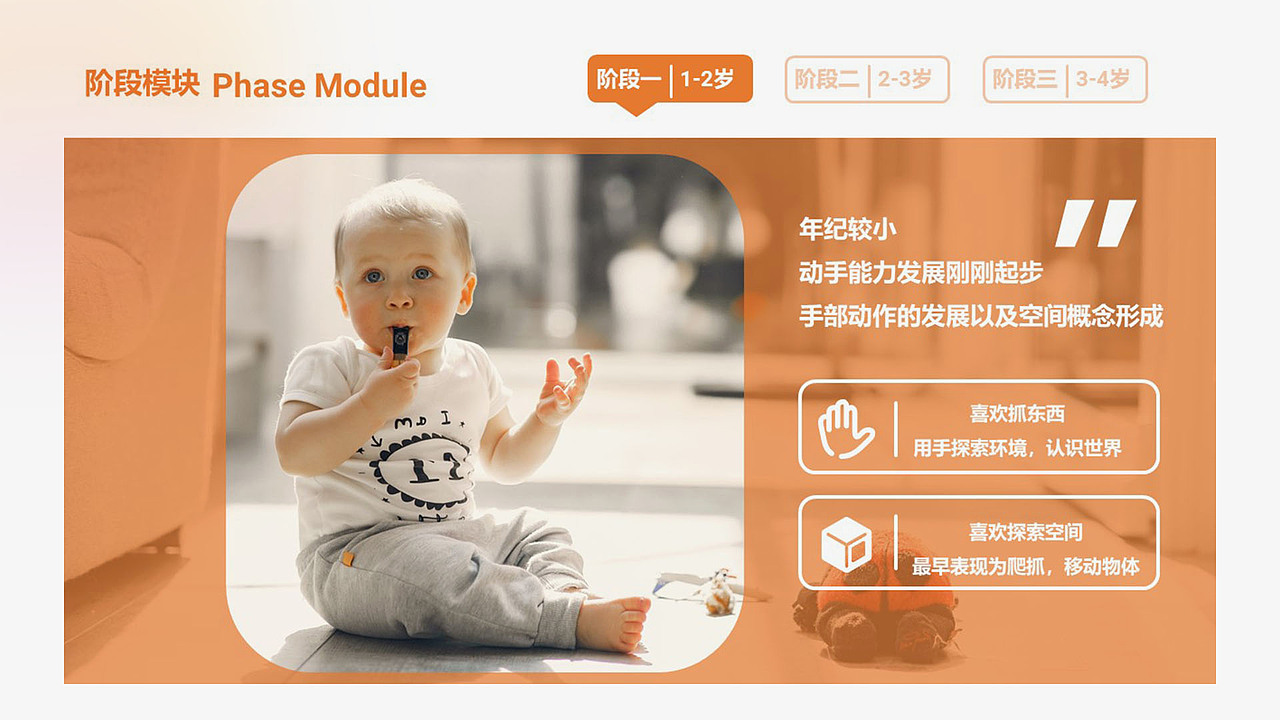 阶段模块 Phase Module

阶段一 | 1-2岁

阶段二 | 2-3岁

阶段三 | 3-4岁

年纪较小
动手能力发展刚刚起步
手部动作的发展以及空间概念形成

喜欢抓东西
用手探索环境，认识世界

喜欢探索空间
最早表现为爬抓，移动物体